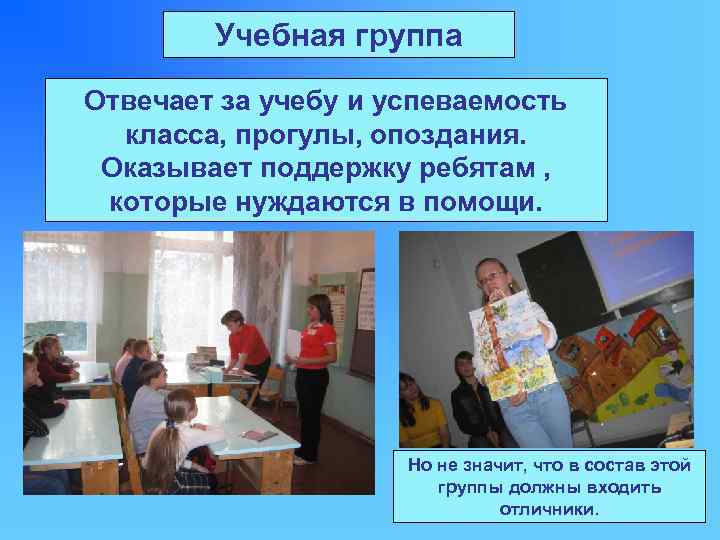 Учебная группа

Отвечает за учебу и успеваемость класса, прогулы, опоздания. Оказывает поддержку ребятам , которые нуждаются в помощи.

Но не значит, что в состав этой группы должны входить отличники.